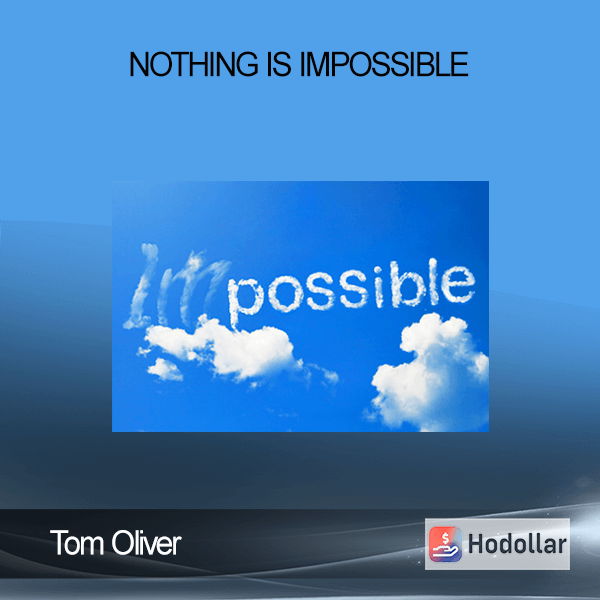 NOTHING IS IMPOSSIBLE

Impossible

Tom Oliver

Hodollar